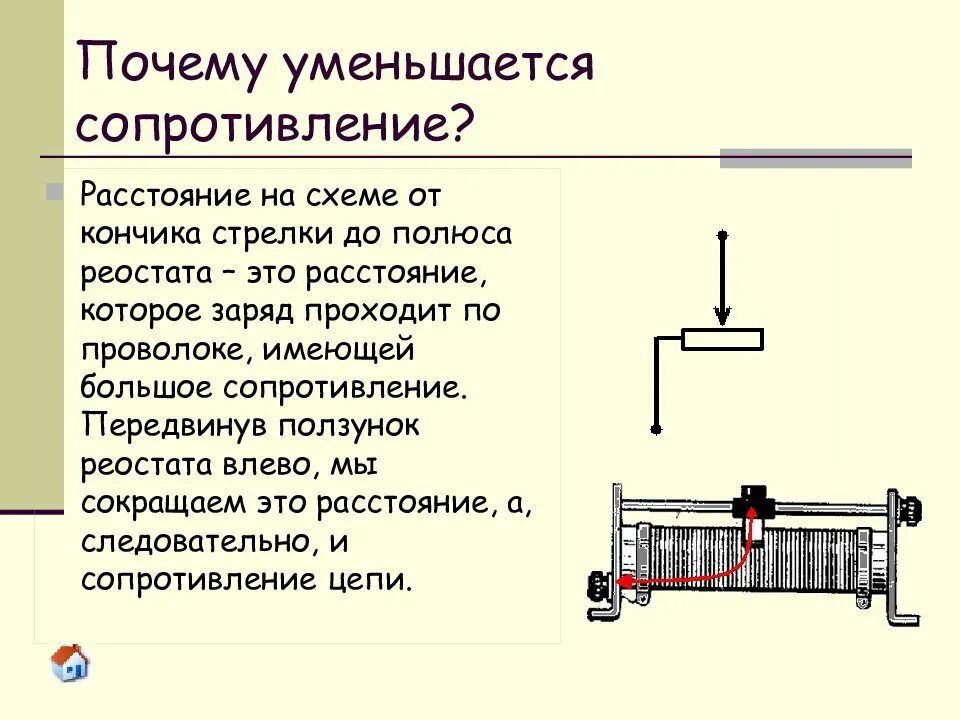 Почему уменьшается сопротивление?

Расстояние на схеме от кончика стрелки до полюса реостата – это расстояние, которое заряд проходит по проволоке, имеющей большое сопротивление. Передвинув ползунок реостата влево, мы сокращаем это расстояние, а, следовательно, и сопротивление цепи.